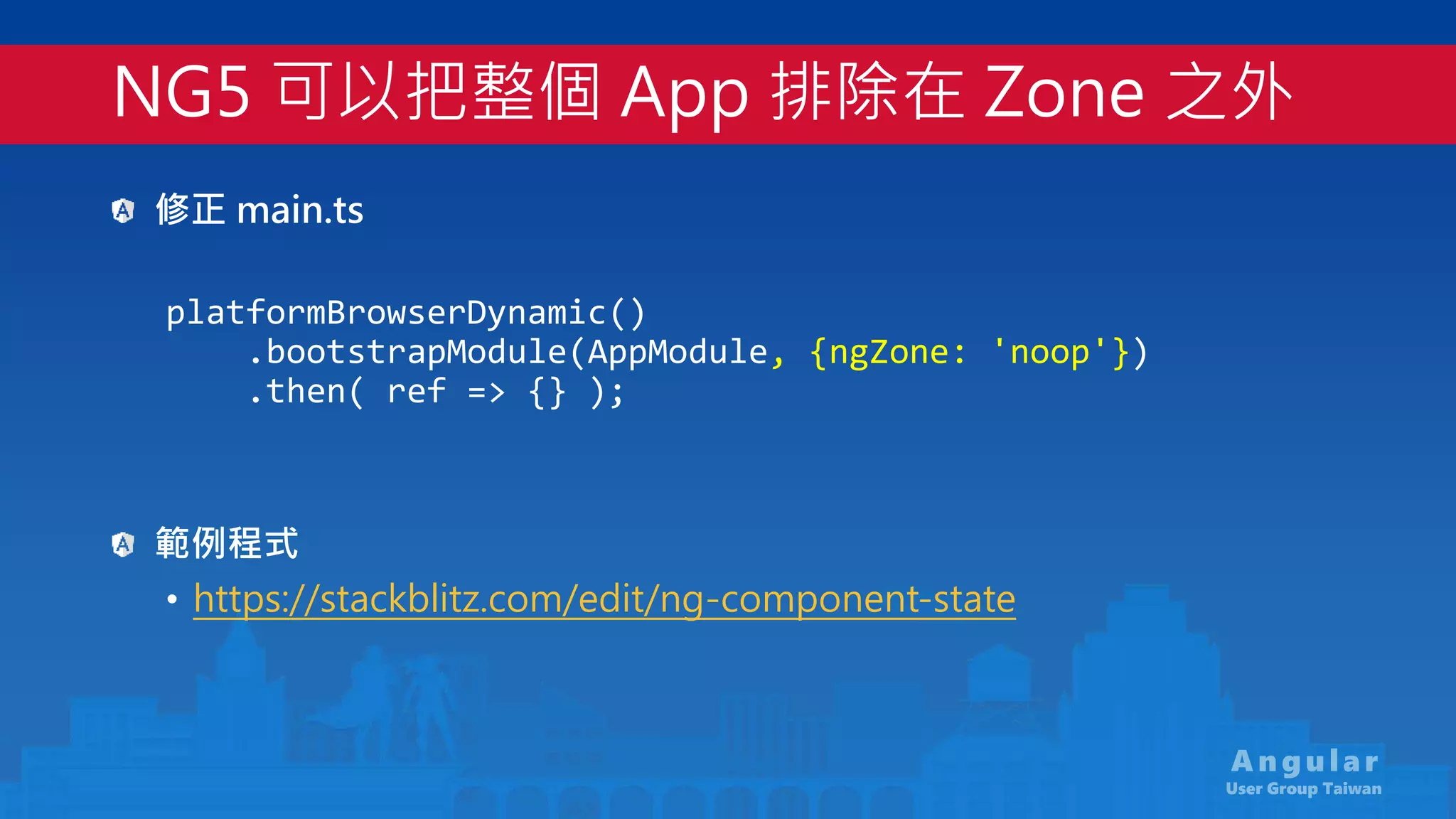 NG5 可以把整個 App 排除在 Zone 之外

修正 main.ts

platformBrowserDynamic()
    .bootstrapModule(AppModule, {ngZone: 'noop'})
    .then( ref => {} );

範例程式

• https://stackblitz.com/edit/ng-component-state

Angular
User Group Taiwan